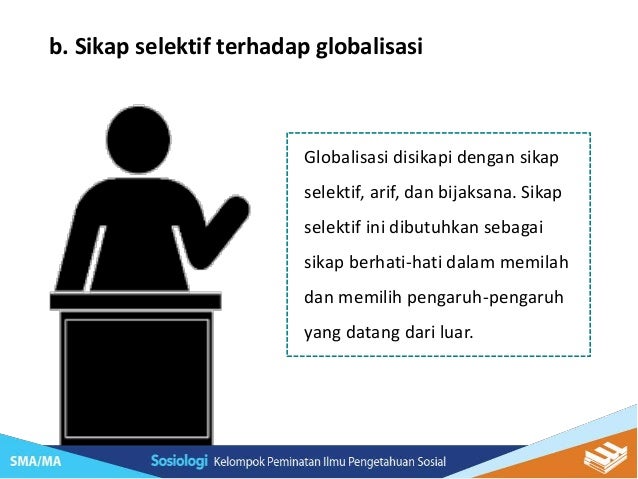 b. Sikap selektif terhadap globalisasi

Globalisasi disikapi dengan sikap selektif, arif, dan bijaksana. Sikap selektif ini dibutuhkan sebagai sikap berhati-hati dalam memilah dan memilih pengaruh-pengaruh yang datang dari luar.

SMA/MA

Sosiologi Kelompok Peminatan Ilmu Pengetahuan Sosial